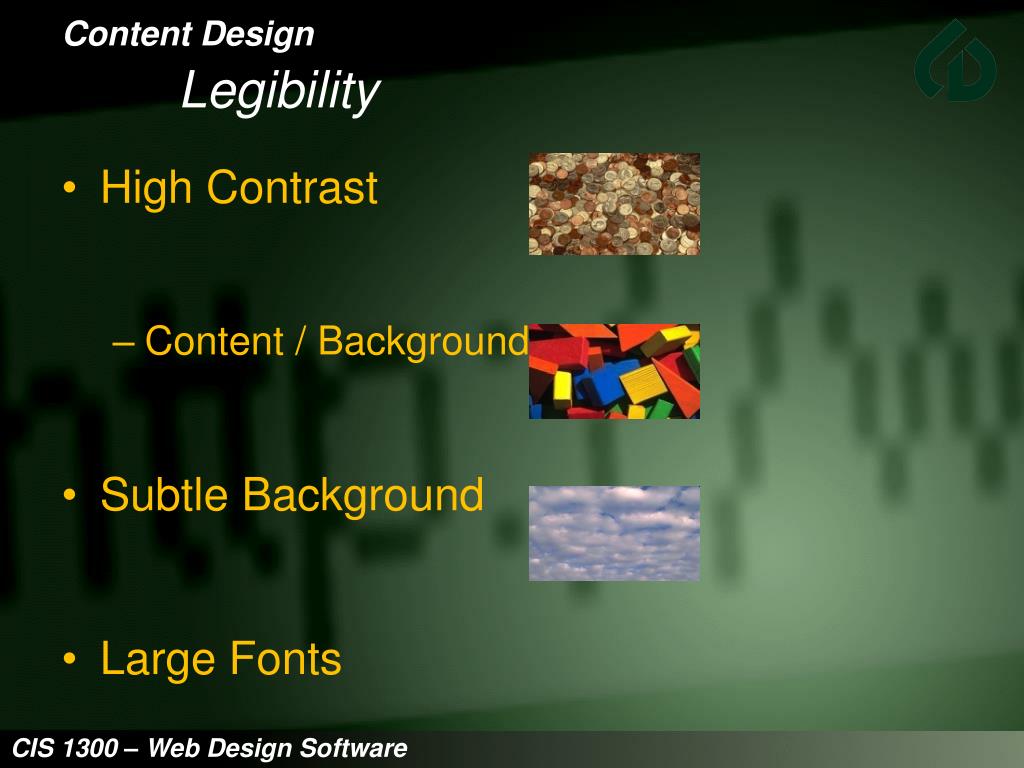 Content Design
Legibility

• High Contrast

– Content / Background

• Subtle Background

• Large Fonts

CIS 1300 – Web Design Software